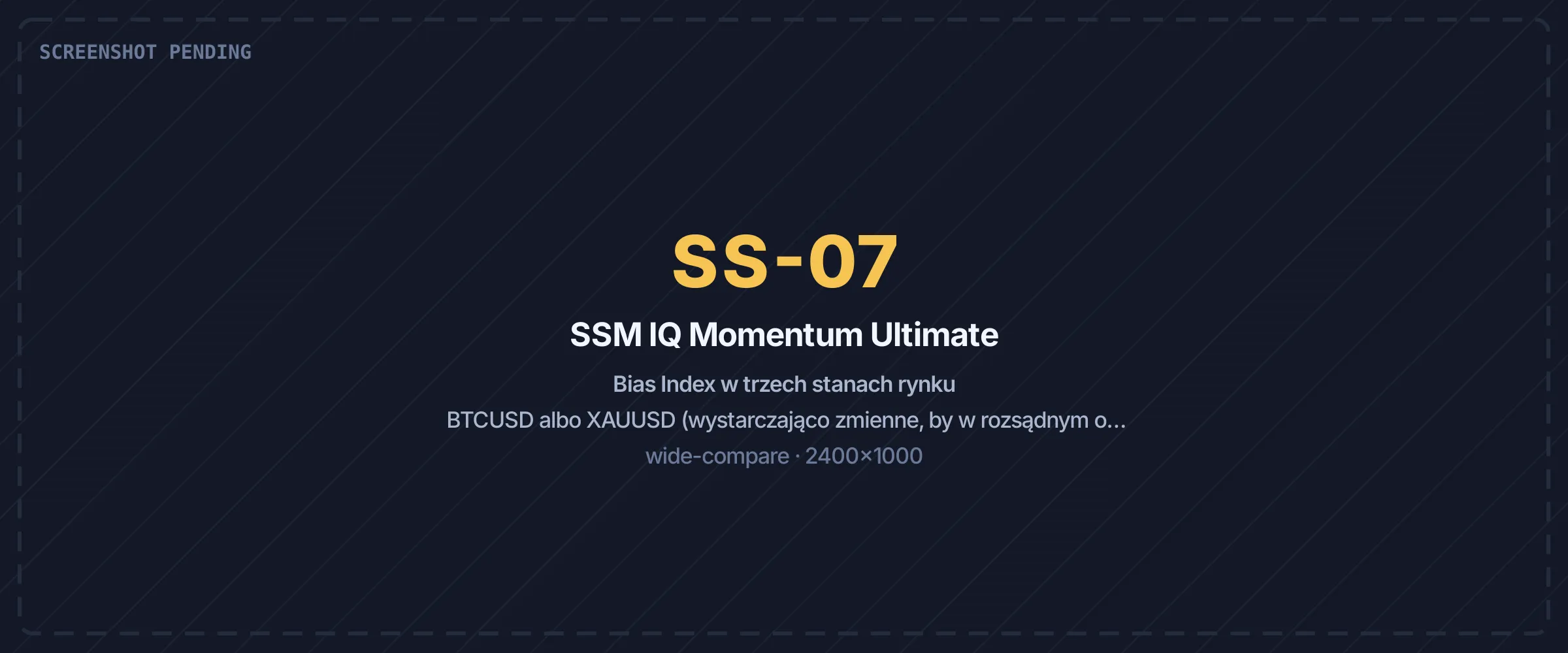 SCREENSHOT PENDING

SS-07

SSM IQ Momentum Ultimate

Bias Index w trzech stanach rynku

BTCUSD albo XAUUSD (wystarczająco zmienne, by w rozsądnym o...

wide-compare · 2400×1000